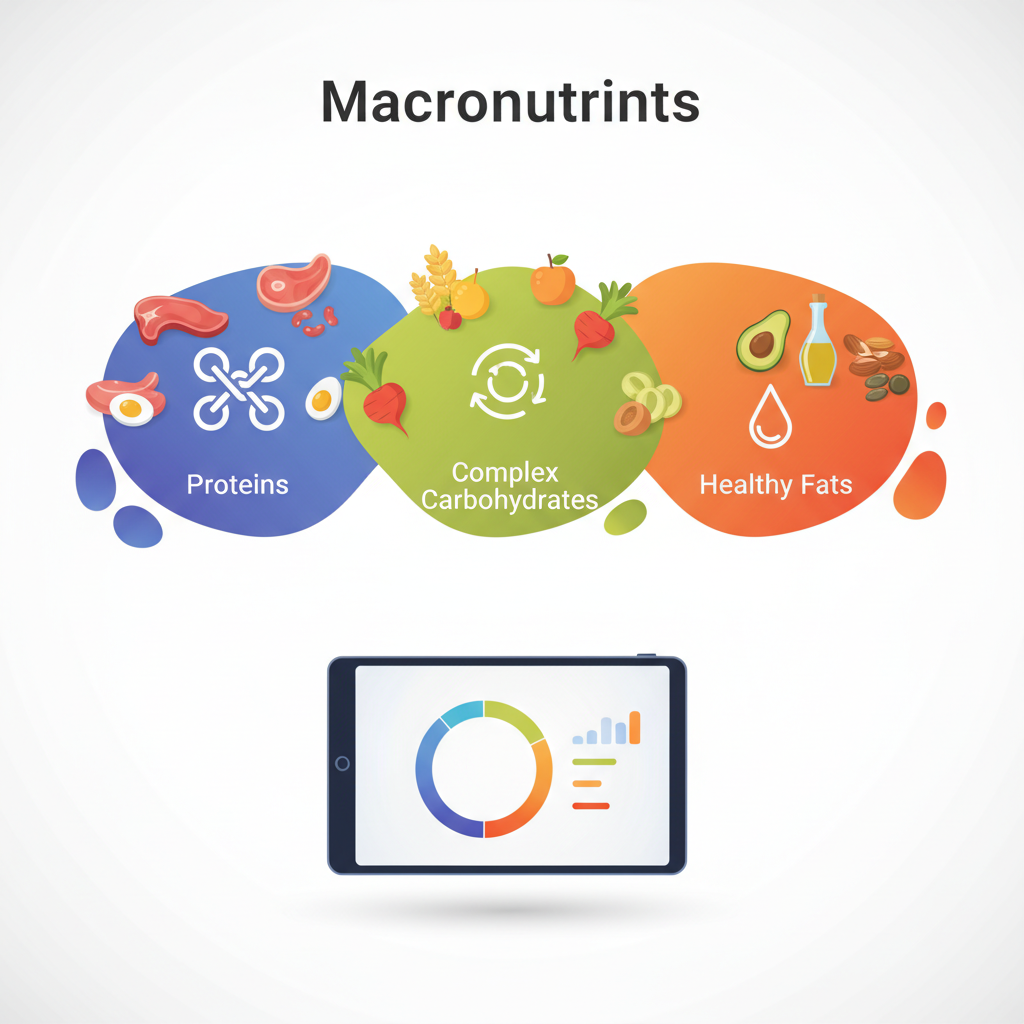 Macronutrints

Proteins

Complex Carbohydrates

Healthy Fats